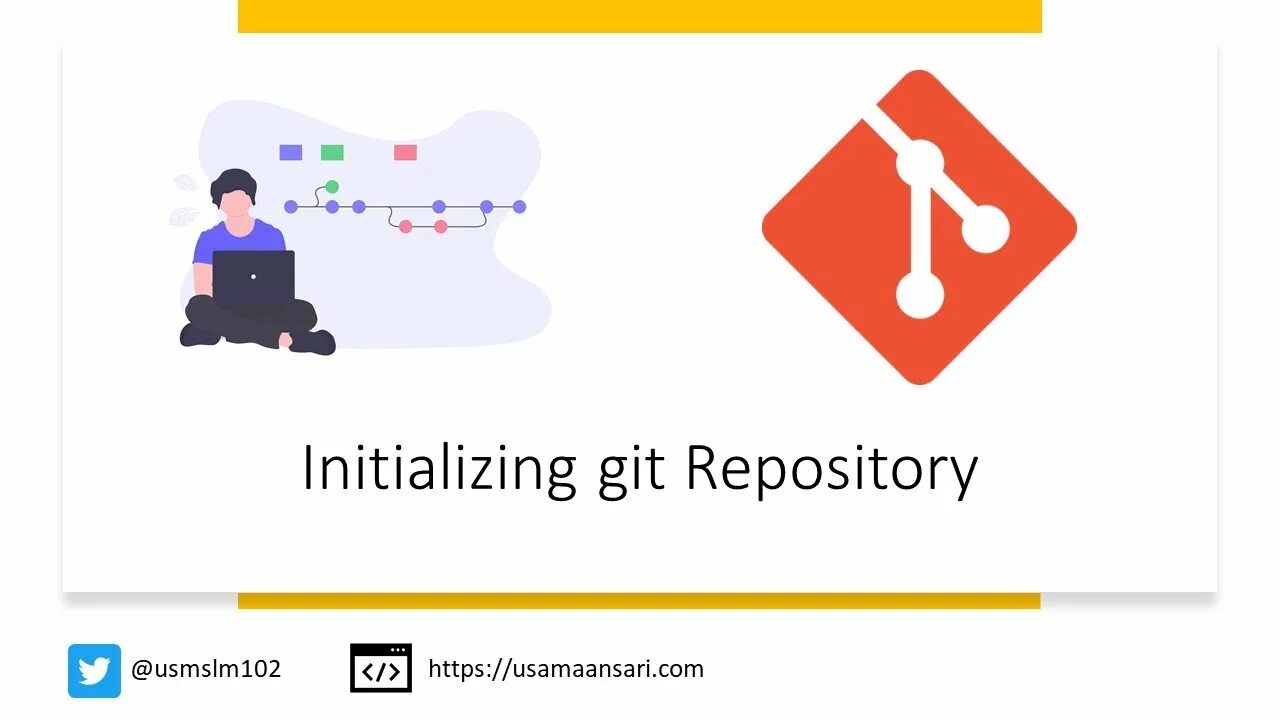 Initializing git Repository

@usmslm102

https://usamaansari.com